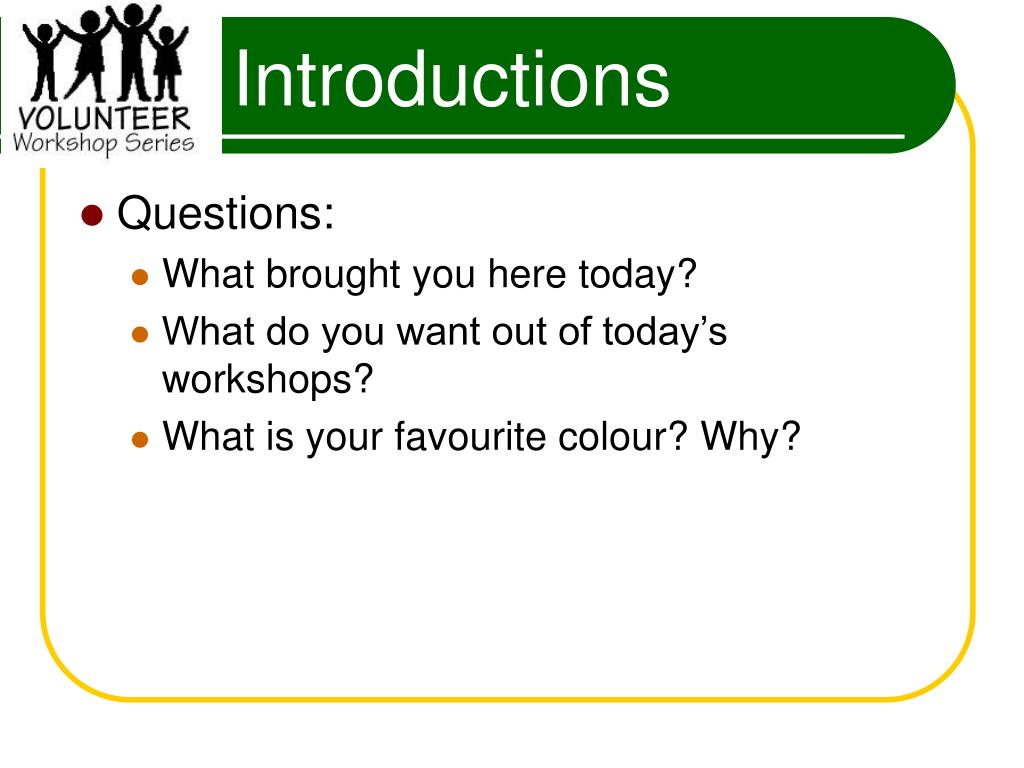 VOLUNTEER
Workshop Series

Introductions

Questions:
What brought you here today?
What do you want out of today's workshops?
What is your favourite colour? Why?